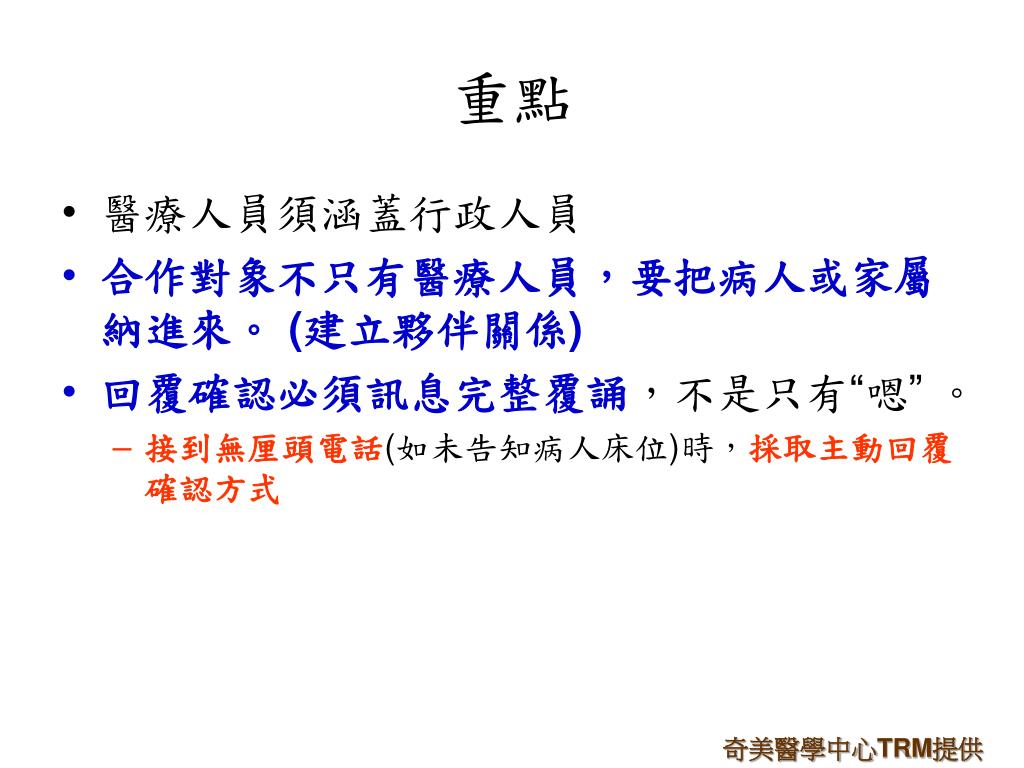 重點

• 醫療人員須涵蓋行政人員
• 合作對象不只有醫療人員，要把病人或家屬納進來。(建立夥伴關係)
• 回覆確認必須訊息完整覆誦，不是只有“嗯”。
– 接到無厘頭電話(如未告知病人床位)時，採取主動回覆確認方式

奇美醫學中心TRM提供